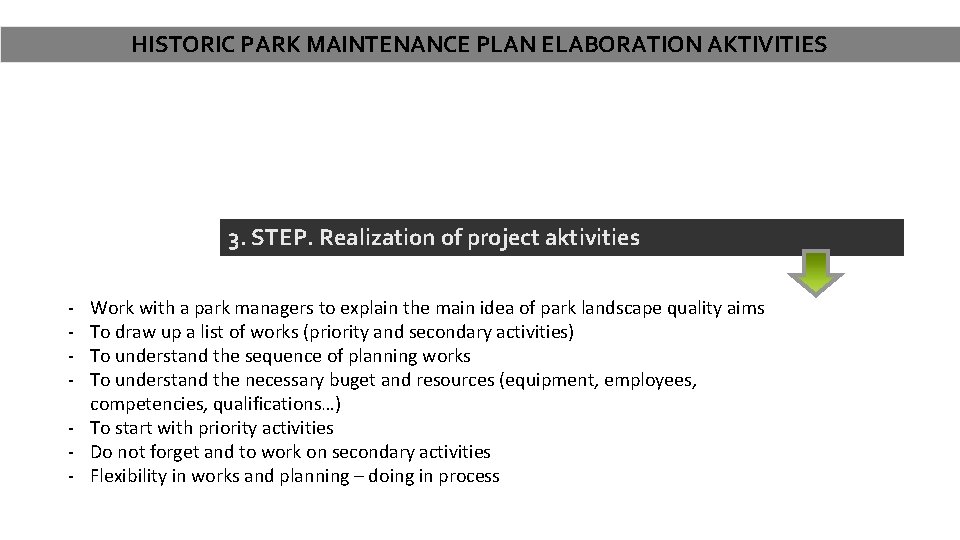 HISTORIC PARK MAINTENANCE PLAN ELABORATION AKTIVITIES

3. STEP. Realization of project aktivities

- Work with a park managers to explain the main idea of park landscape quality aims
- To draw up a list of works (priority and secondary activities)
- To understand the sequence of planning works
- To understand the necessary buget and resources (equipment, employees, competencies, qualifications…)
- To start with priority activities
- Do not forget and to work on secondary activities
- Flexibility in works and planning – doing in process